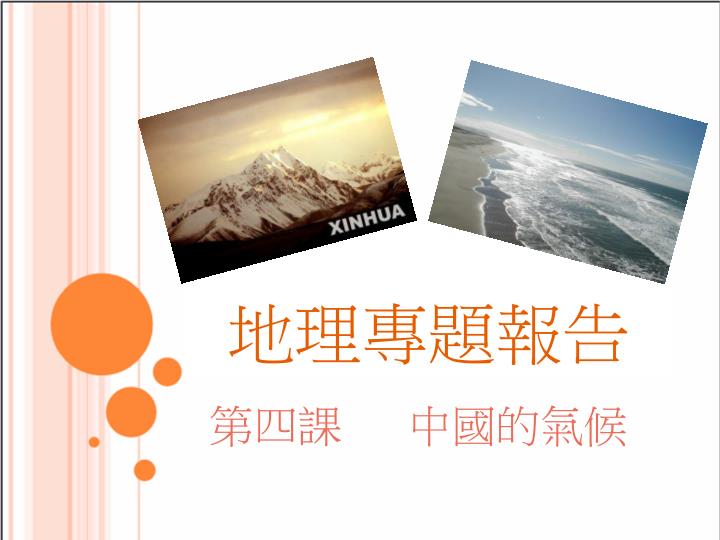 XINHUA

地理專題報告

第四課　中國的氣候